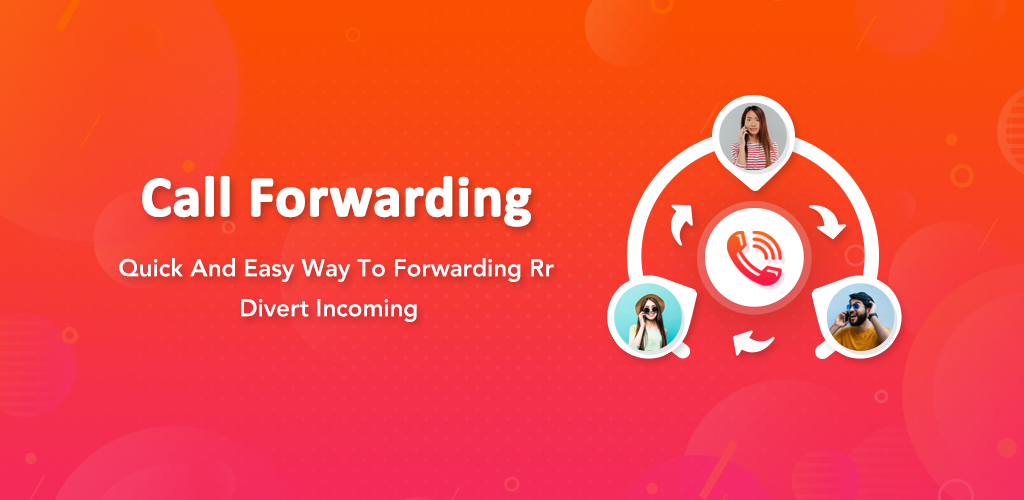 Call Forwarding

Quick And Easy Way To Forwarding Rr Divert Incoming